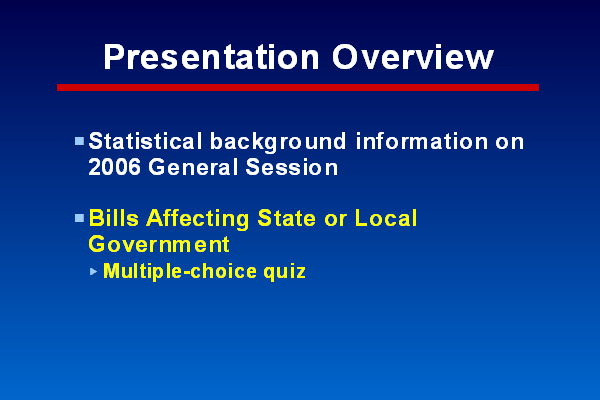 Presentation Overview

Statistical background information on 2006 General Session

Bills Affecting State or Local Government

Multiple-choice quiz